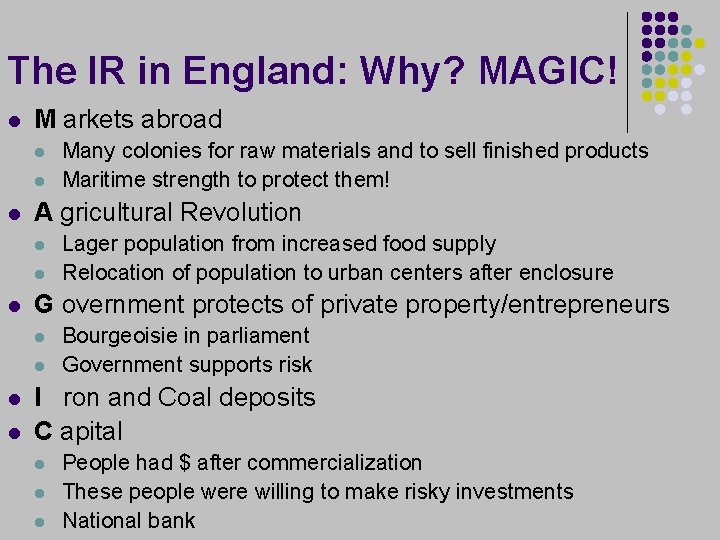 The IR in England: Why? MAGIC!

- M arkets abroad
  - Many colonies for raw materials and to sell finished products
  - Maritime strength to protect them!
- A gricultural Revolution
  - Lager population from increased food supply
  - Relocation of population to urban centers after enclosure
- G overnment protects of private property/entrepreneurs
  - Bourgeoisie in parliament
  - Government supports risk
- I ron and Coal deposits
- C apital
  - People had \$ after commercialization
  - These people were willing to make risky investments
  - National bank